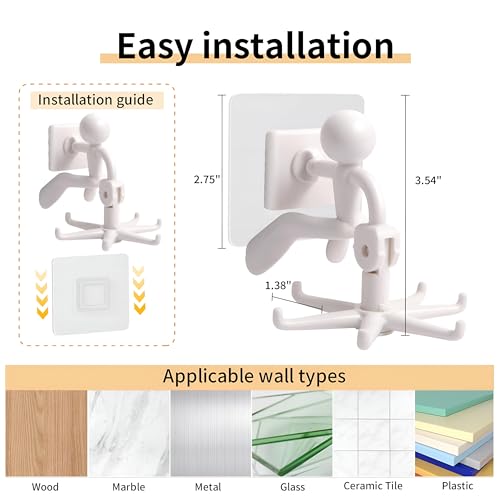 Easy installation

Installation guide

2.75"

3.54"

1.38"

Applicable wall types

Wood

Marble

Metal

Glass

Ceramic Tile

Plastic